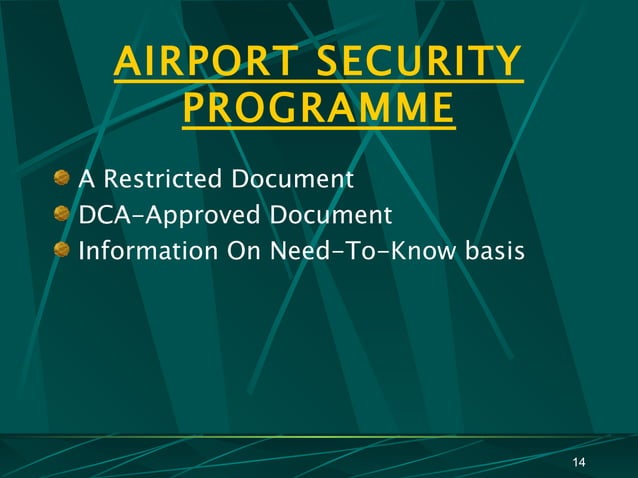 AIRPORT SECURITY PROGRAMME

A Restricted Document
DCA-Approved Document
Information On Need-To-Know basis

14